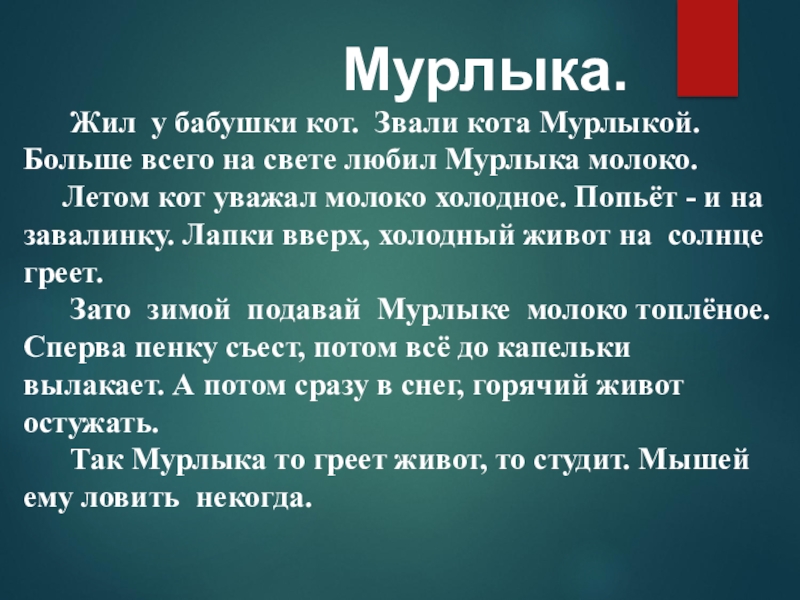 Мурлыка.

Жил у бабушки кот. Звали кота Мурлыкой. Больше всего на свете любил Мурлыка молоко.

Летом кот уважал молоко холодное. Попьёт - и на завалинку. Лапки вверх, холодный живот на солнце греет.

Зато зимой подавай Мурлыке молоко топлёное. Сперва пенку съест, потом всё до капельки вылакает. А потом сразу в снег, горячий живот остужать.

Так Мурлыка то греет живот, то студит. Мышей ему ловить некогда.